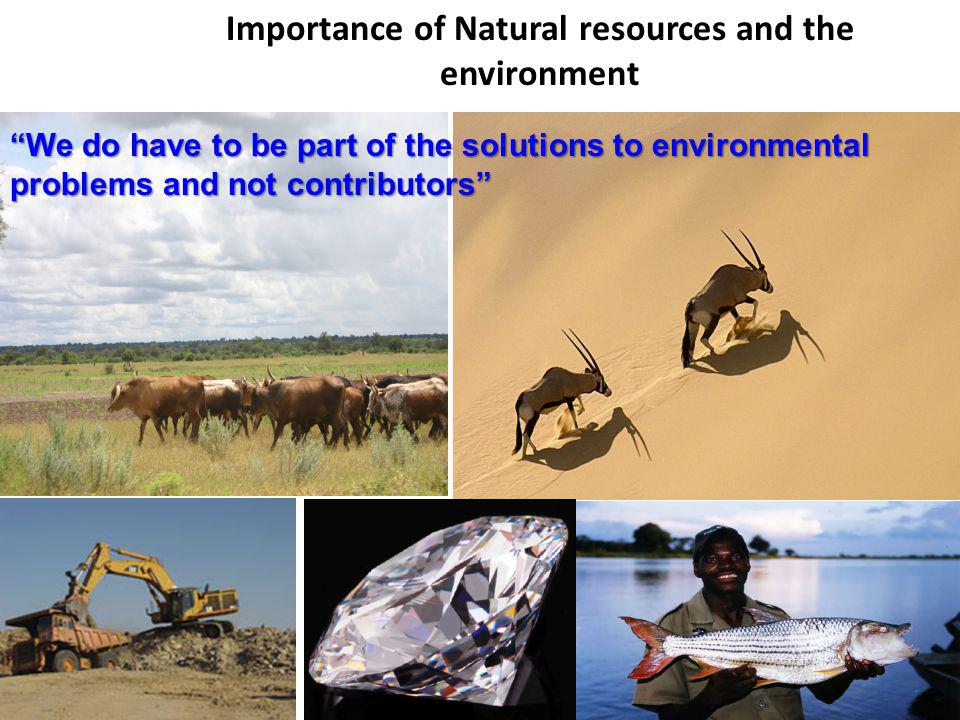 Importance of Natural resources and the environment

“We do have to be part of the solutions to environmental problems and not contributors”